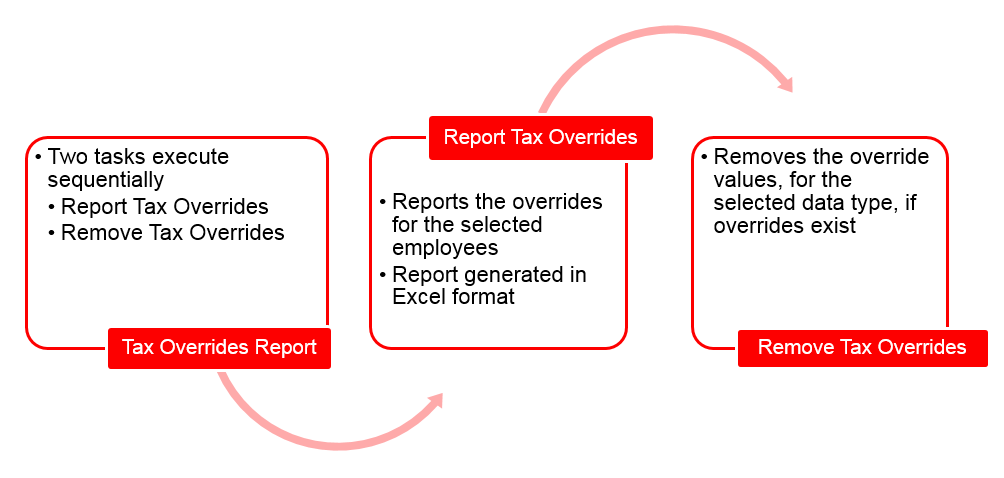 • Two tasks execute sequentially
• Report Tax Overrides
• Remove Tax Overrides

Tax Overrides Report

Report Tax Overrides

• Reports the overrides for the selected employees
• Report generated in Excel format

• Removes the override values, for the selected data type, if overrides exist

Remove Tax Overrides